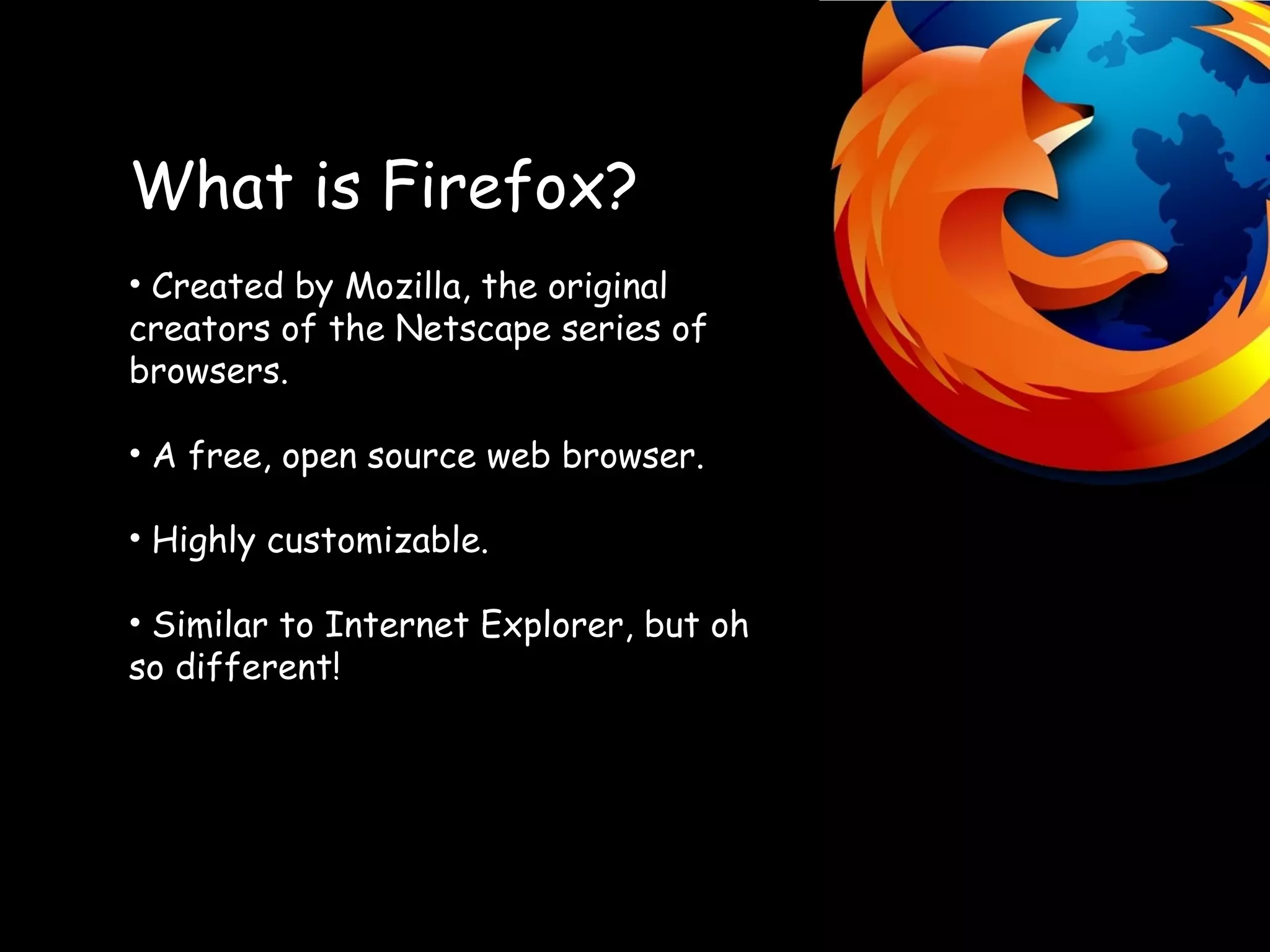 What is Firefox?

• Created by Mozilla, the original creators of the Netscape series of browsers.

• A free, open source web browser.

• Highly customizable.

• Similar to Internet Explorer, but oh so different!